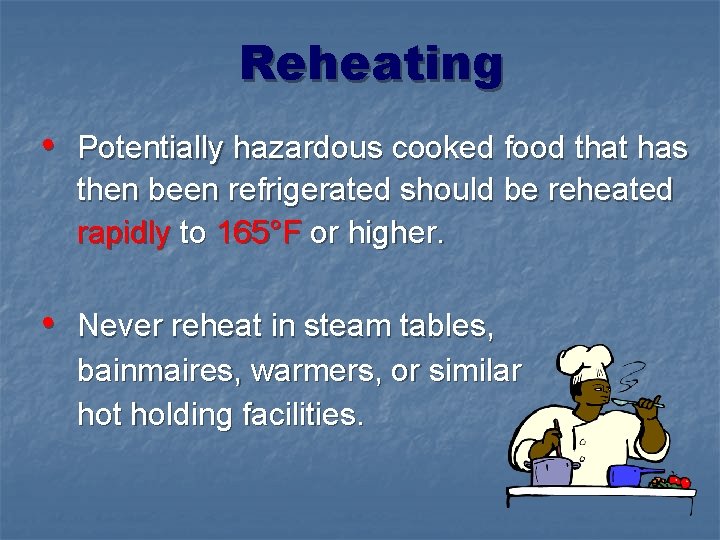 Reheating

• Potentially hazardous cooked food that has then been refrigerated should be reheated rapidly to 165°F or higher.

• Never reheat in steam tables, bainmaires, warmers, or similar hot holding facilities.